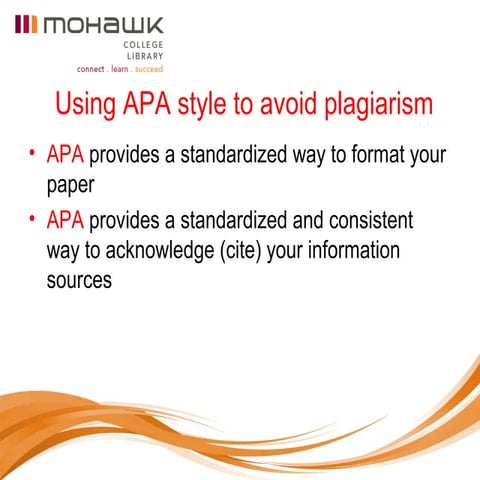 mohawk
COLLEGE
LIBRARY
connect . learn . succeed

Using APA style to avoid plagiarism

• APA provides a standardized way to format your paper
• APA provides a standardized and consistent way to acknowledge (cite) your information sources